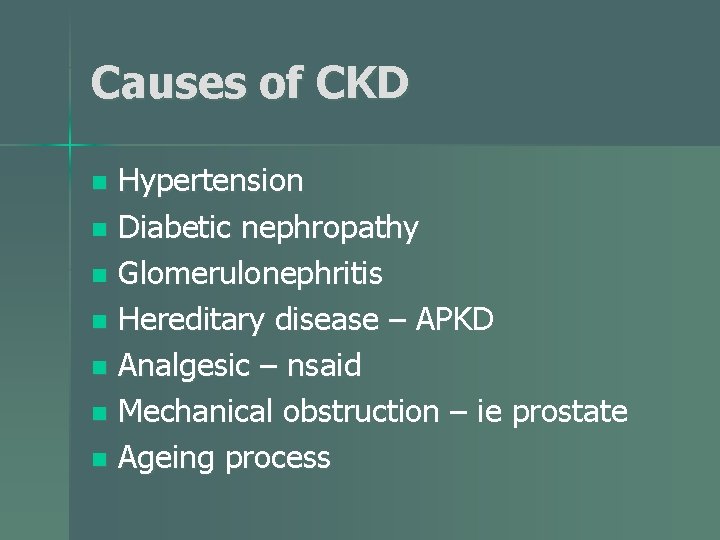 Causes of CKD

- Hypertension
- Diabetic nephropathy
- Glomerulonephritis
- Hereditary disease – APKD
- Analgesic – nsaid
- Mechanical obstruction – ie prostate
- Ageing process